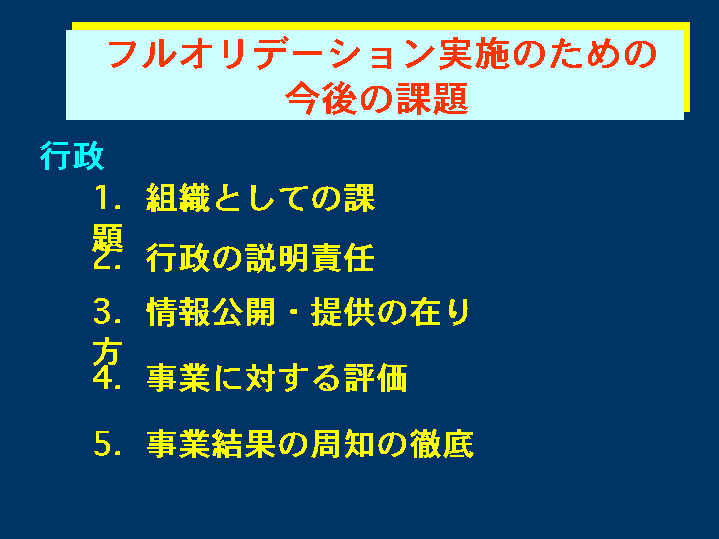 フルオリデーション実施のための今後の課題

行政

1. 組織としての課題

2. 行政の説明責任

3. 情報公開・提供の在り方

4. 事業に対する評価

5. 事業結果の周知の徹底